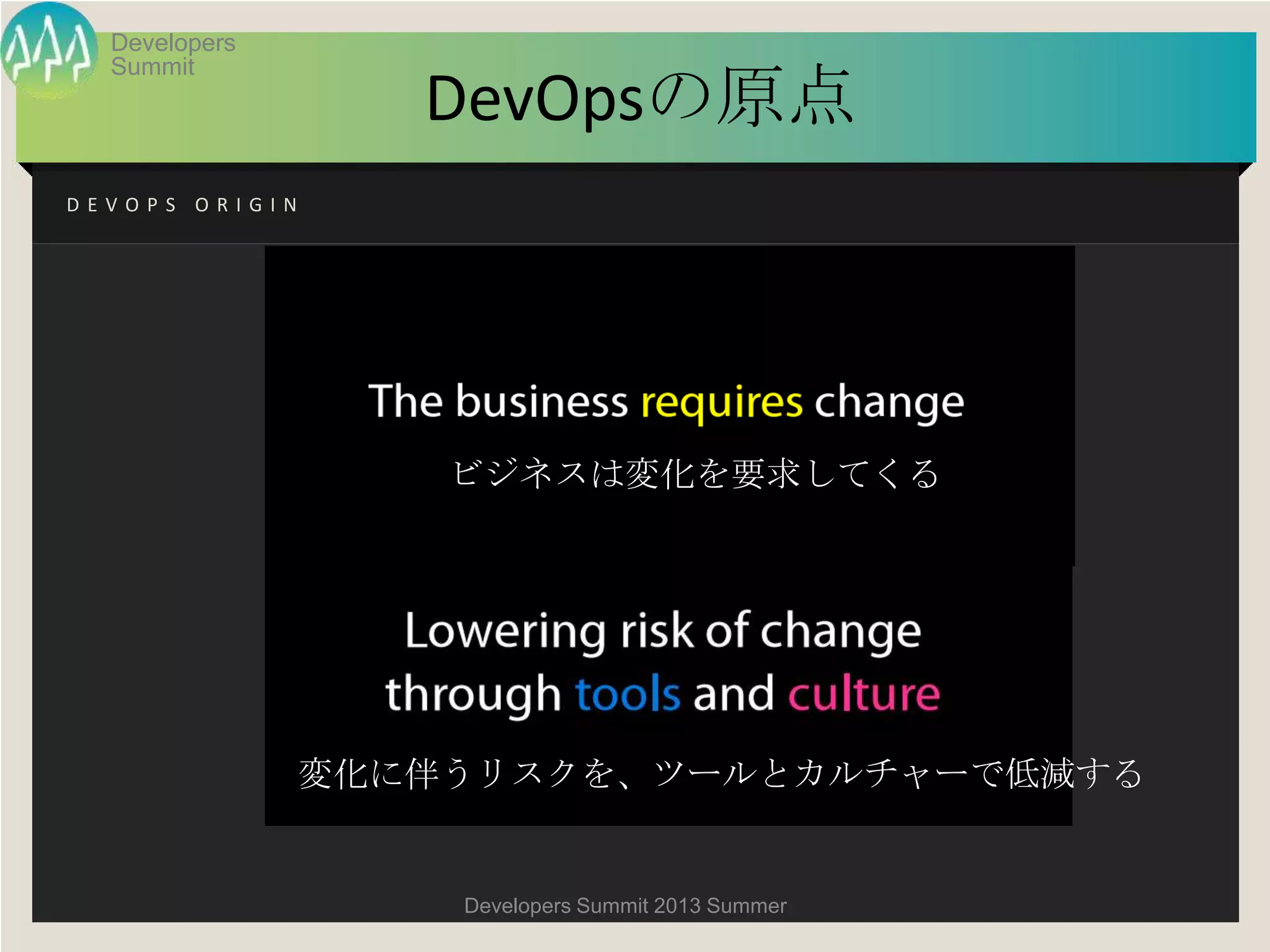 Developers Summit

DevOpsの原点

DEVOPS ORIGIN

The business requires change

ビジネスは変化を要求してくる

Lowering risk of change through tools and culture

変化に伴うリスクを、ツールとカルチャーで低減する

Developers Summit 2013 Summer